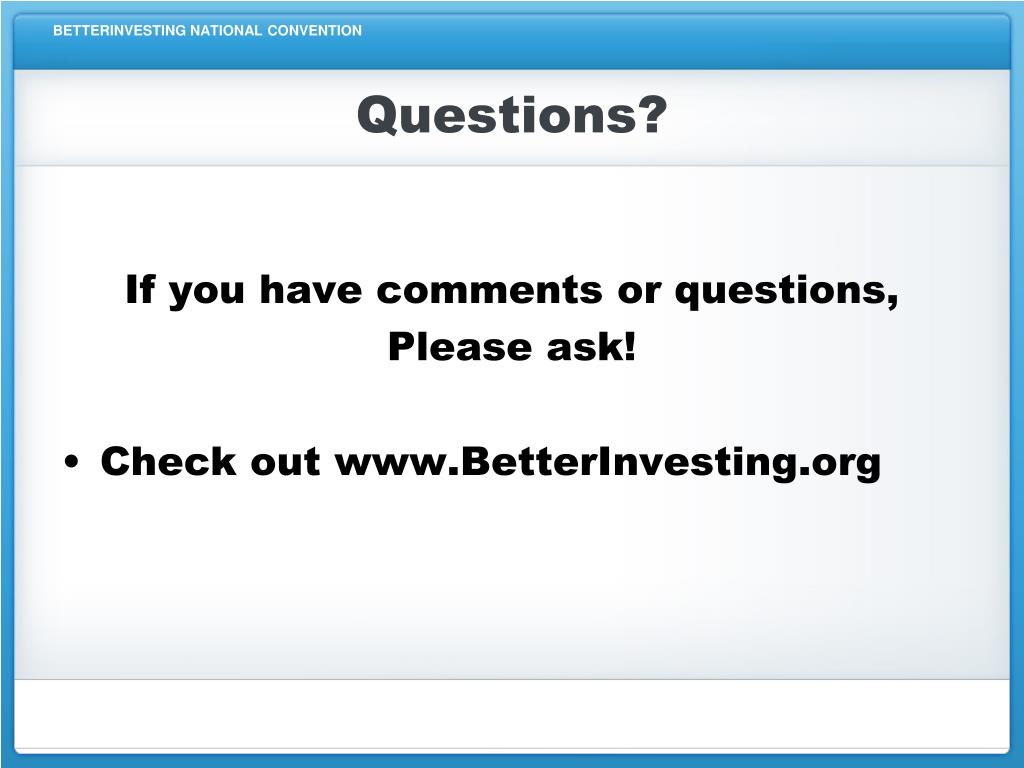 BETTERINVESTING NATIONAL CONVENTION

Questions?

If you have comments or questions,
Please ask!

• Check out www.BetterInvesting.org